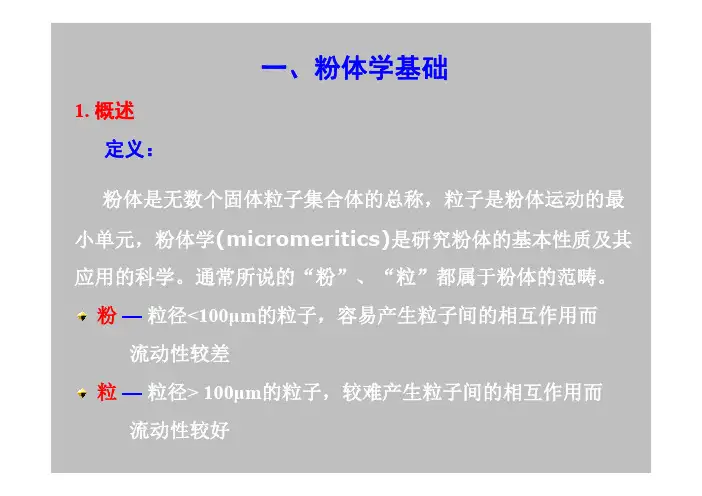 一、粉体学基础

1. 概述

定义：

粉体是无数个固体粒子集合体的总称，粒子是粉体运动的最小单元，粉体学(micromeritics)是研究粉体的基本性质及其应用的科学。通常所说的“粉”、“粒”都属于粉体的范畴。

粉 — 粒径<100μm的粒子，容易产生粒子间的相互作用而流动性较差

粒 — 粒径> 100μm的粒子，较难产生粒子间的相互作用而流动性较好